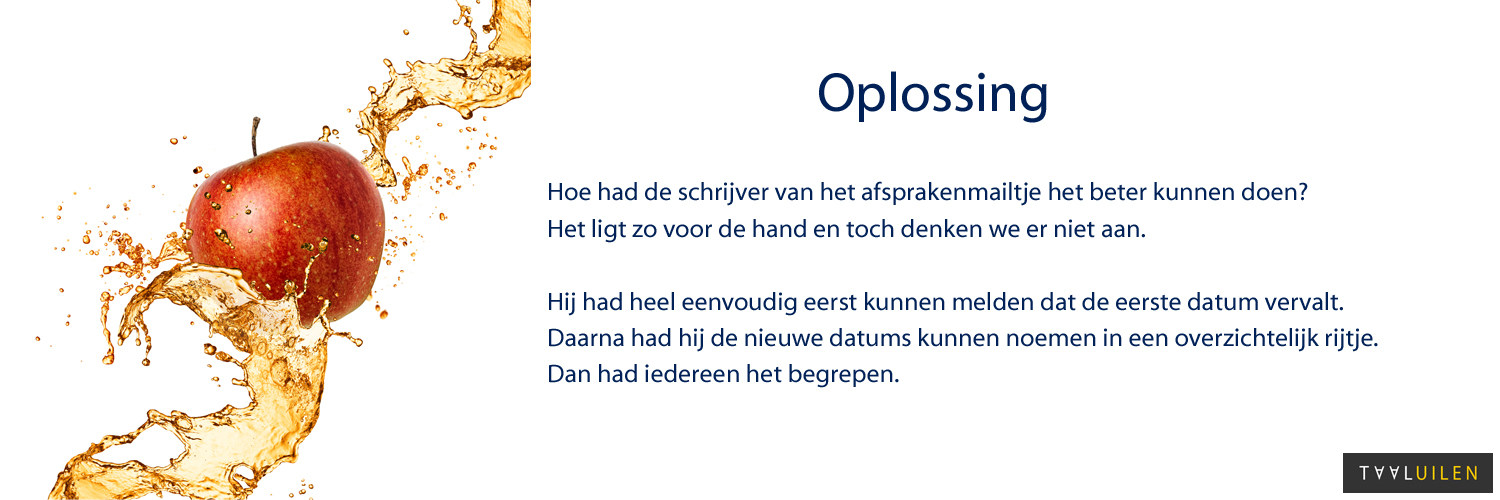 Oplossing

Hoe had de schrijver van het afsprakenmailtje het beter kunnen doen? Het ligt zo voor de hand en toch denken we er niet aan.

Hij had heel eenvoudig eerst kunnen melden dat de eerste datum vervalt. Daarna had hij de nieuwe datums kunnen noemen in een overzichtelijk rijtje. Dan had iedereen het begrepen.

TAALUILEN